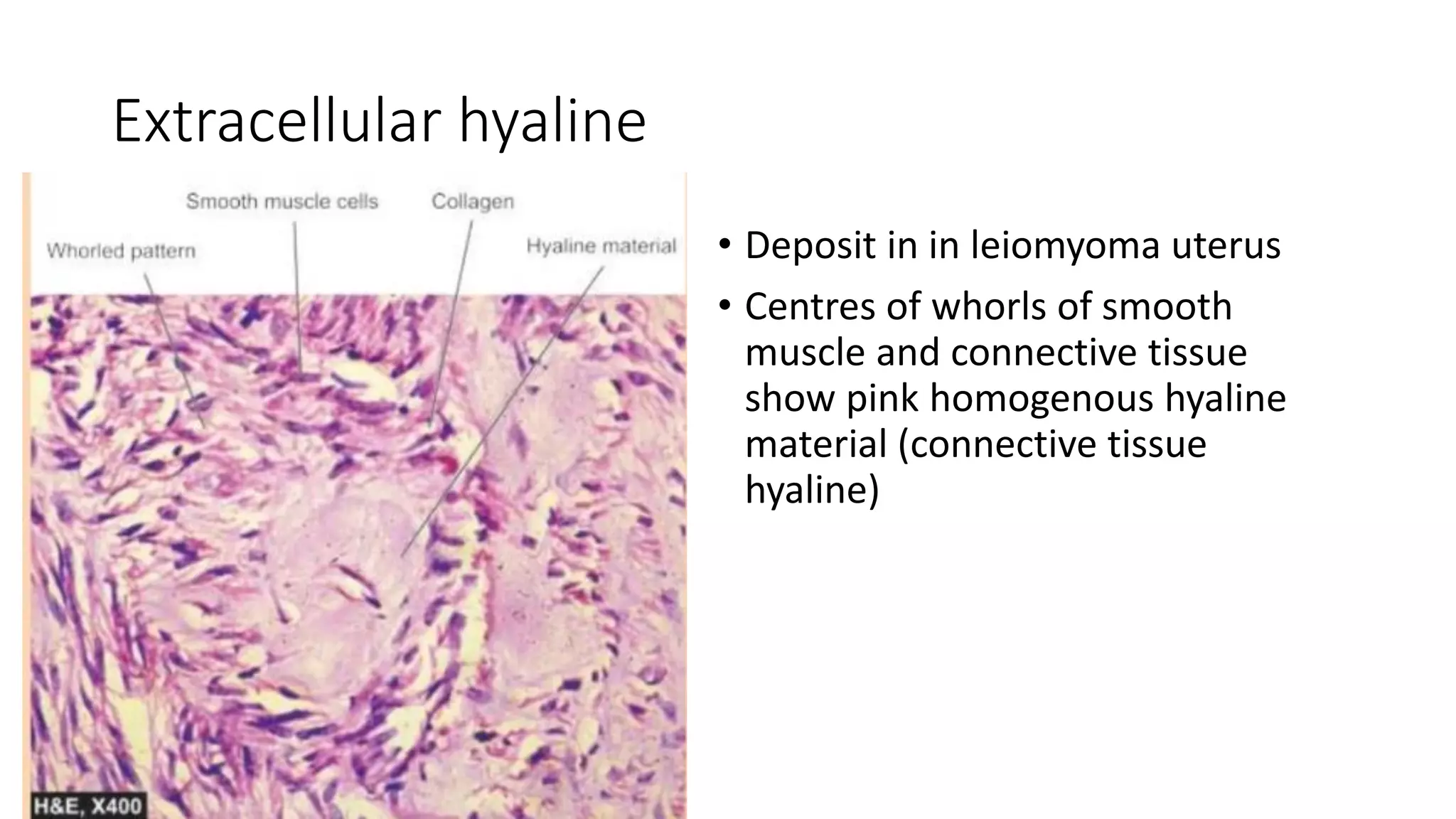 Extracellular hyaline

Smooth muscle cells
Collagen
Whorled pattern
Hyaline material

H&E, X400

• Deposit in in leiomyoma uterus
• Centres of whorls of smooth muscle and connective tissue show pink homogenous hyaline material (connective tissue hyaline)